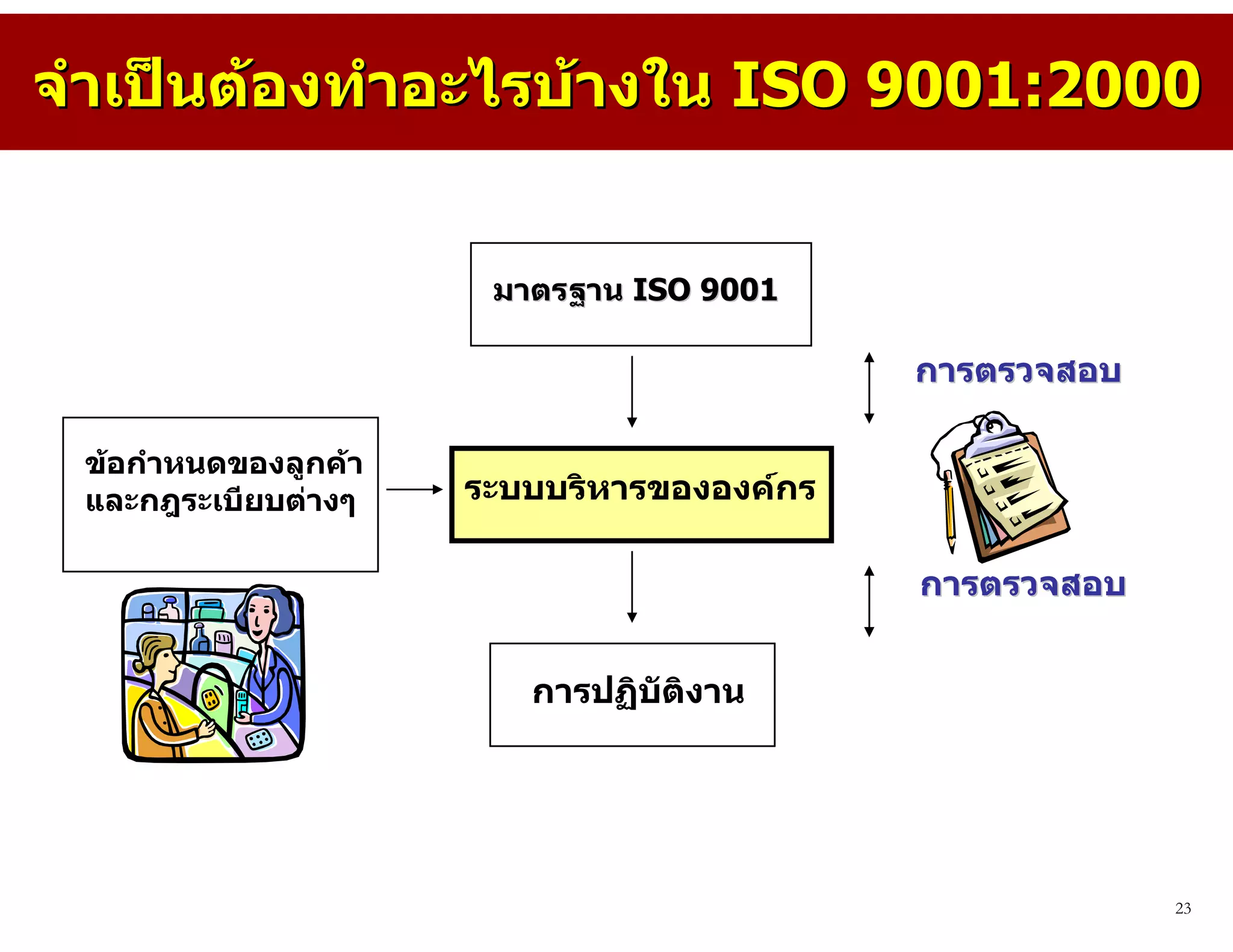 จำเป็นต้องทำอะไรบ้างใน ISO 9001:2000

มาตรฐาน ISO 9001

การตรวจสอบ

ข้อกำหนดของลูกค้า และกฎระเบียบต่างๆ

ระบบบริหารขององค์กร

การตรวจสอบ

การปฏิบัติงาน

23